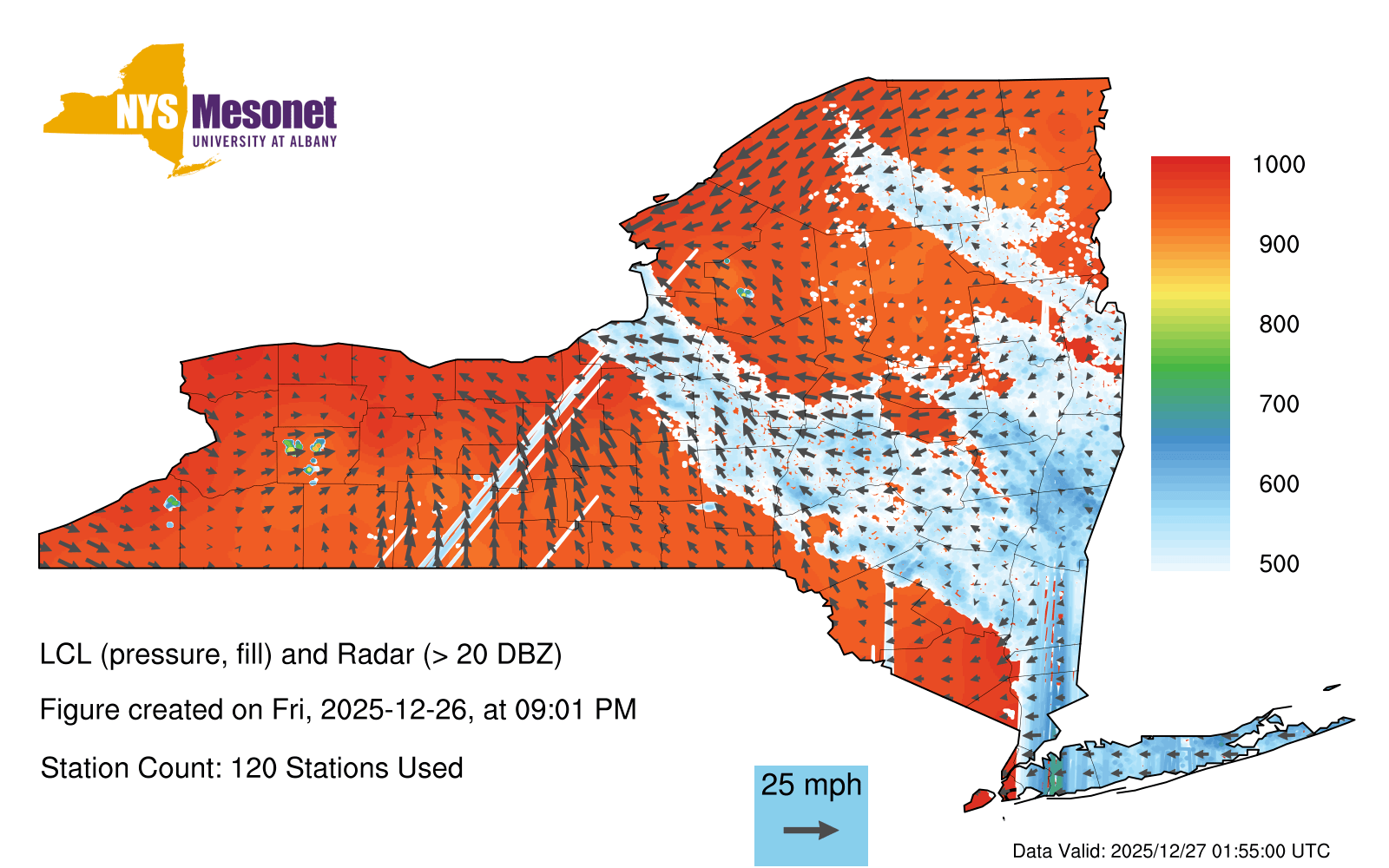 NYS Mesonet
UNIVERSITY AT ALBANY

1000
900
800
700
600
500

LCL (pressure, fill) and Radar (> 20 DBZ)

Figure created on Fri, 2025-12-26, at 09:01 PM

Station Count: 120 Stations Used

25 mph

Data Valid: 2025/12/27 01:55:00 UTC